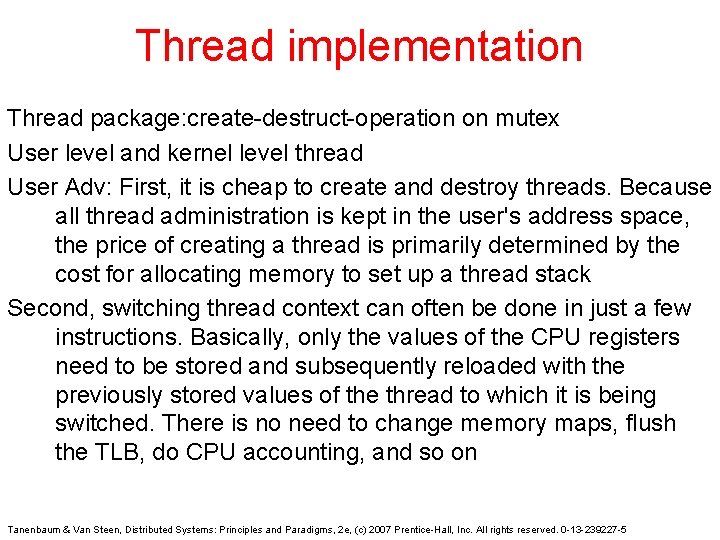 Thread implementation

Thread package:create-destruct-operation on mutex

User level and kernel level thread

User Adv: First, it is cheap to create and destroy threads. Because all thread administration is kept in the user's address space, the price of creating a thread is primarily determined by the cost for allocating memory to set up a thread stack

Second, switching thread context can often be done in just a few instructions. Basically, only the values of the CPU registers need to be stored and subsequently reloaded with the previously stored values of the thread to which it is being switched. There is no need to change memory maps, flush the TLB, do CPU accounting, and so on

Tanenbaum & Van Steen, Distributed Systems: Principles and Paradigms, 2e, (c) 2007 Prentice-Hall, Inc. All rights reserved. 0-13-239227-5